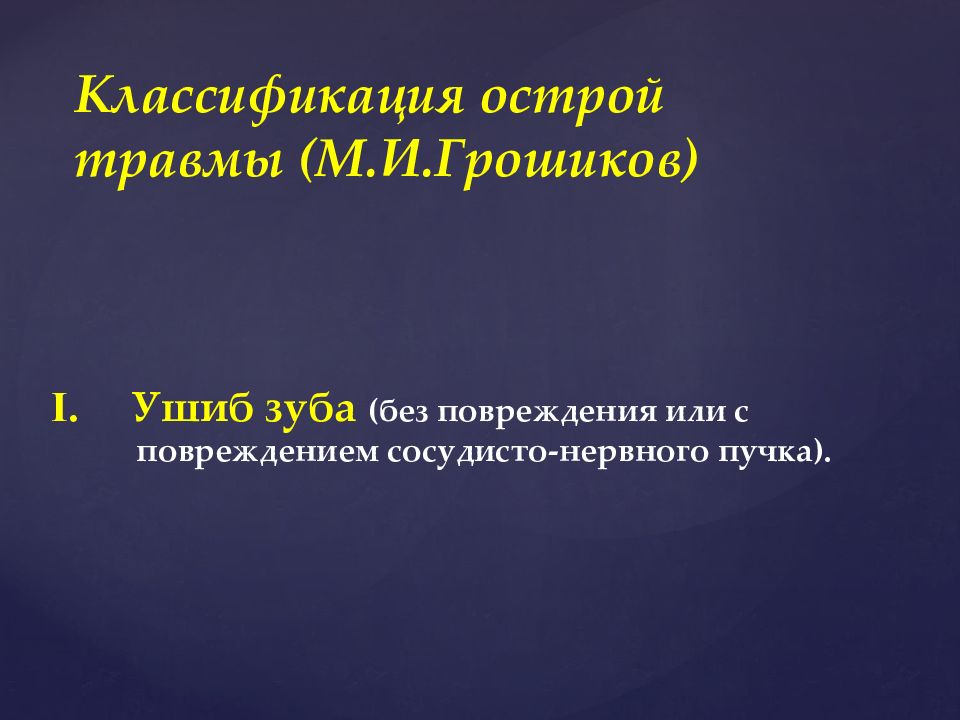 Классификация острой травмы (М.И.Грошиков)

I. Ушиб зуба (без повреждения или с повреждением сосудисто-нервного пучка).